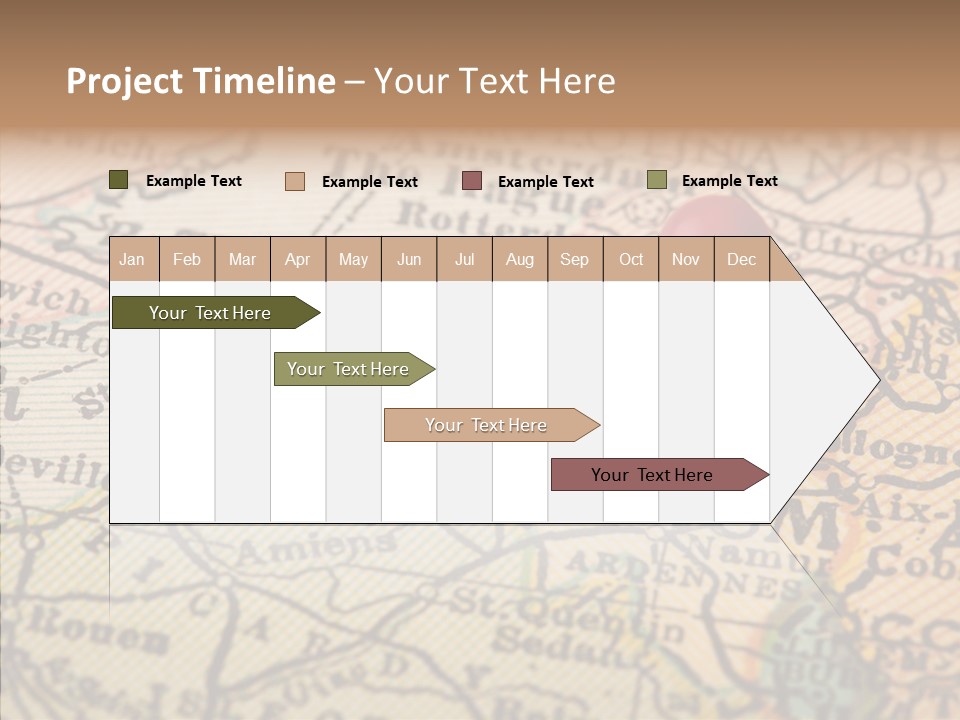 Project Timeline – Your Text Here

Example Text
Example Text
Example Text
Example Text

| Jan | Feb | Mar | Apr | May | Jun | Jul | Aug | Sep | Oct | Nov | Dec |
|---|---|---|---|---|---|---|---|---|---|---|---|

Your Text Here
Your Text Here
Your Text Here
Your Text Here